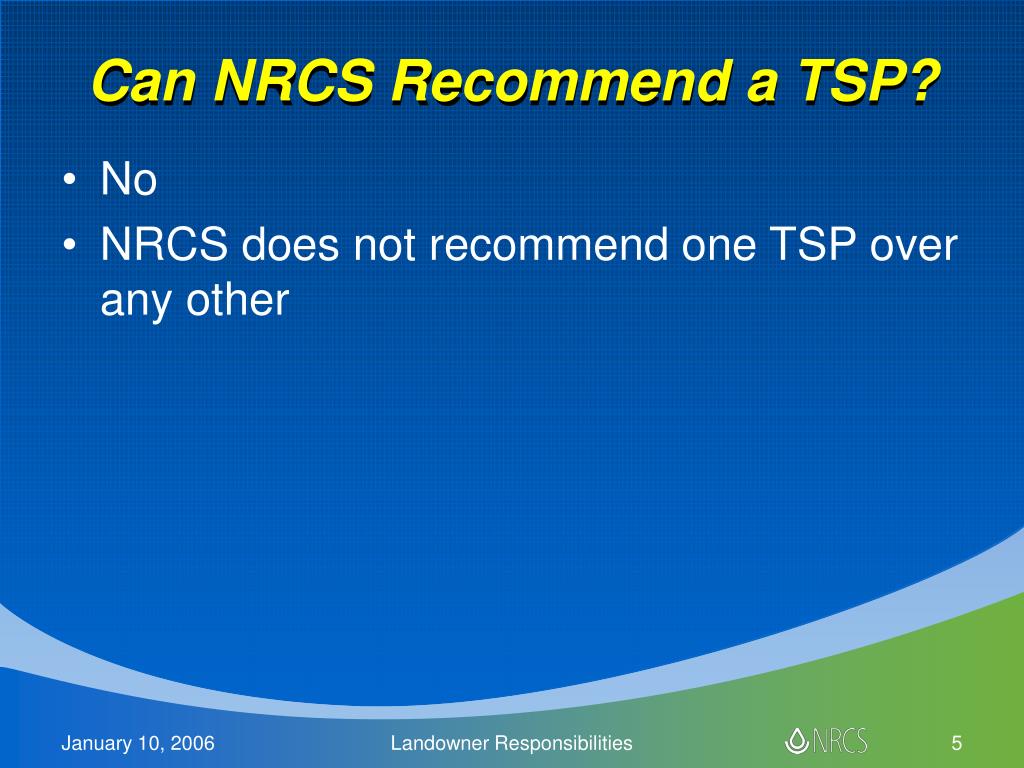 Can NRCS Recommend a TSP?

• No
• NRCS does not recommend one TSP over any other

January 10, 2006 Landowner Responsibilities NRCS 5